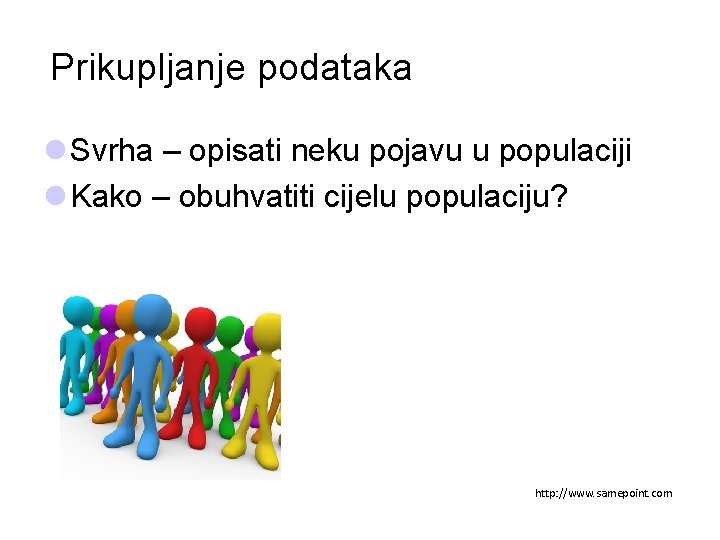 Prikupljanje podataka

Svrha – opisati neku pojavu u populaciji

Kako – obuhvatiti cijelu populaciju?

http://www.samepoint.com